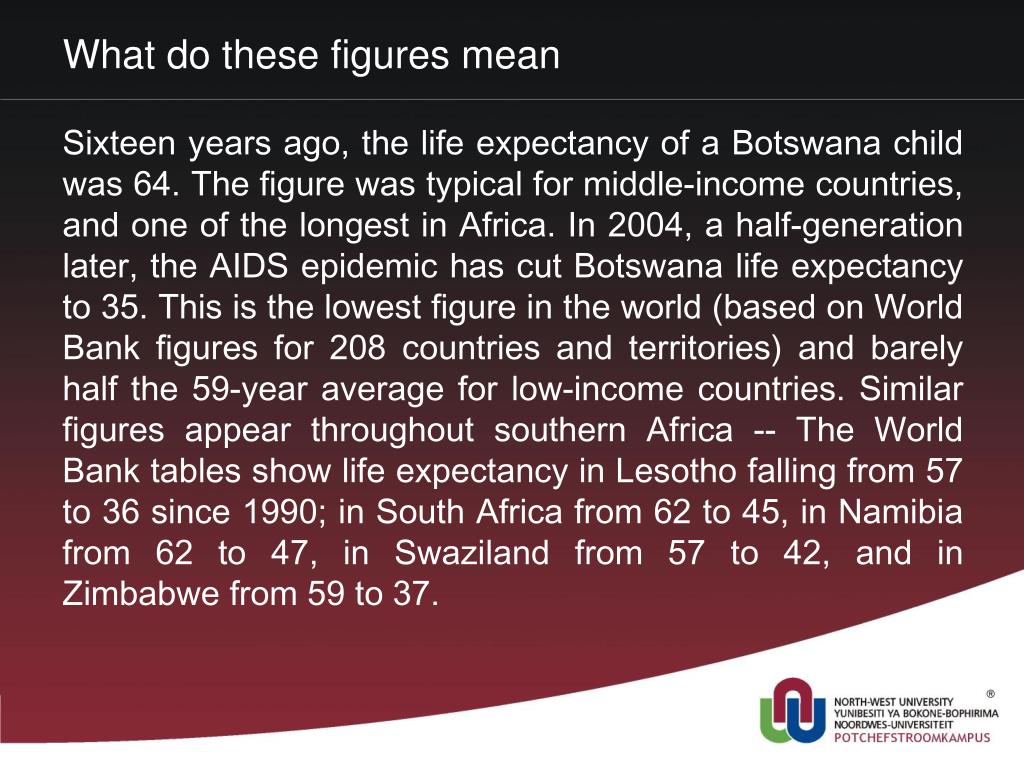 What do these figures mean

Sixteen years ago, the life expectancy of a Botswana child was 64. The figure was typical for middle-income countries, and one of the longest in Africa. In 2004, a half-generation later, the AIDS epidemic has cut Botswana life expectancy to 35. This is the lowest figure in the world (based on World Bank figures for 208 countries and territories) and barely half the 59-year average for low-income countries. Similar figures appear throughout southern Africa -- The World Bank tables show life expectancy in Lesotho falling from 57 to 36 since 1990; in South Africa from 62 to 45, in Namibia from 62 to 47, in Swaziland from 57 to 42, and in Zimbabwe from 59 to 37.

®
NORTH-WEST UNIVERSITY
YUNIBESITI YA BOKONE-BOPHIRIMA
NOORDWES-UNIVERSITEIT
POTCHEFSTROOMKAMPUS